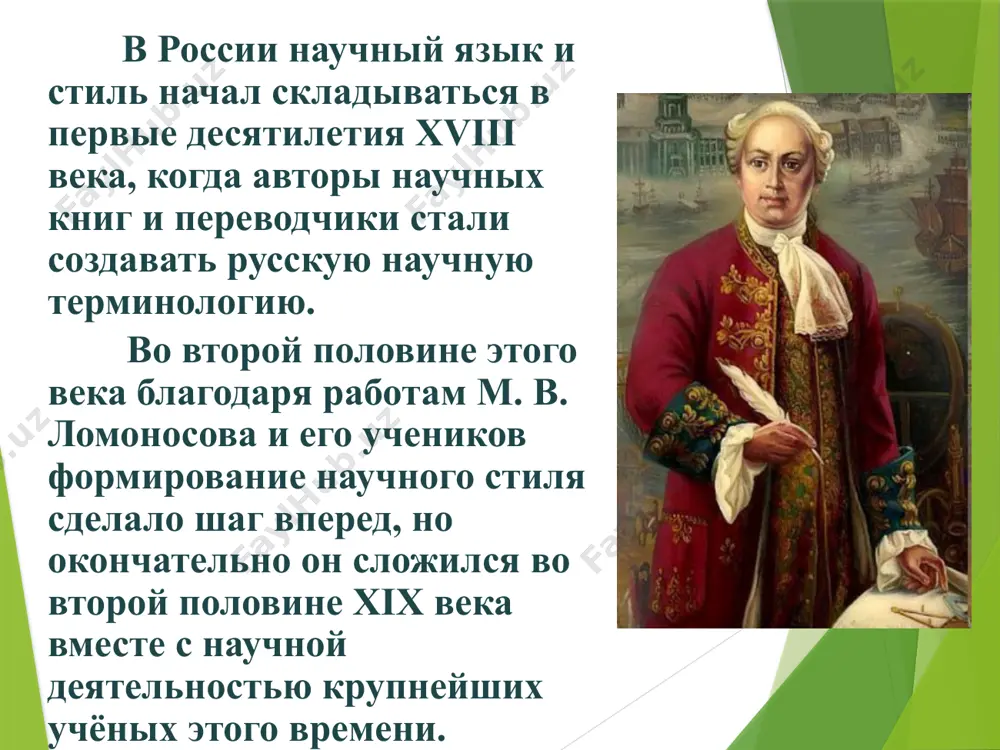 В России научный язык и стиль начал складываться в первые десятилетия XVIII века, когда авторы научных книг и переводчики стали создавать русскую научную терминологию.

Во второй половине этого века благодаря работам М. В. Ломоносова и его учеников формирование научного стиля сделало шаг вперед, но окончательно он сложился во второй половине XIX века вместе с научной деятельностью крупнейших учёных этого времени.

FaylHub.uz